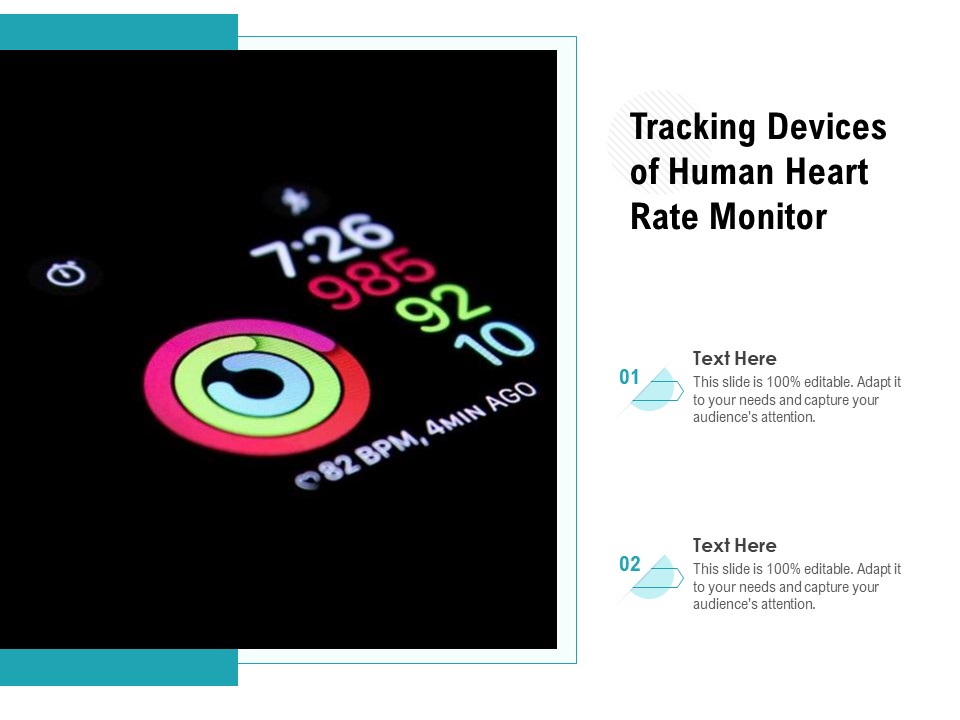 7:26
985
92
10
82 BPM, 4MIN AGO

Tracking Devices of Human Heart Rate Monitor

01
Text Here
This slide is 100% editable. Adapt it to your needs and capture your audience's attention.

02
Text Here
This slide is 100% editable. Adapt it to your needs and capture your audience's attention.